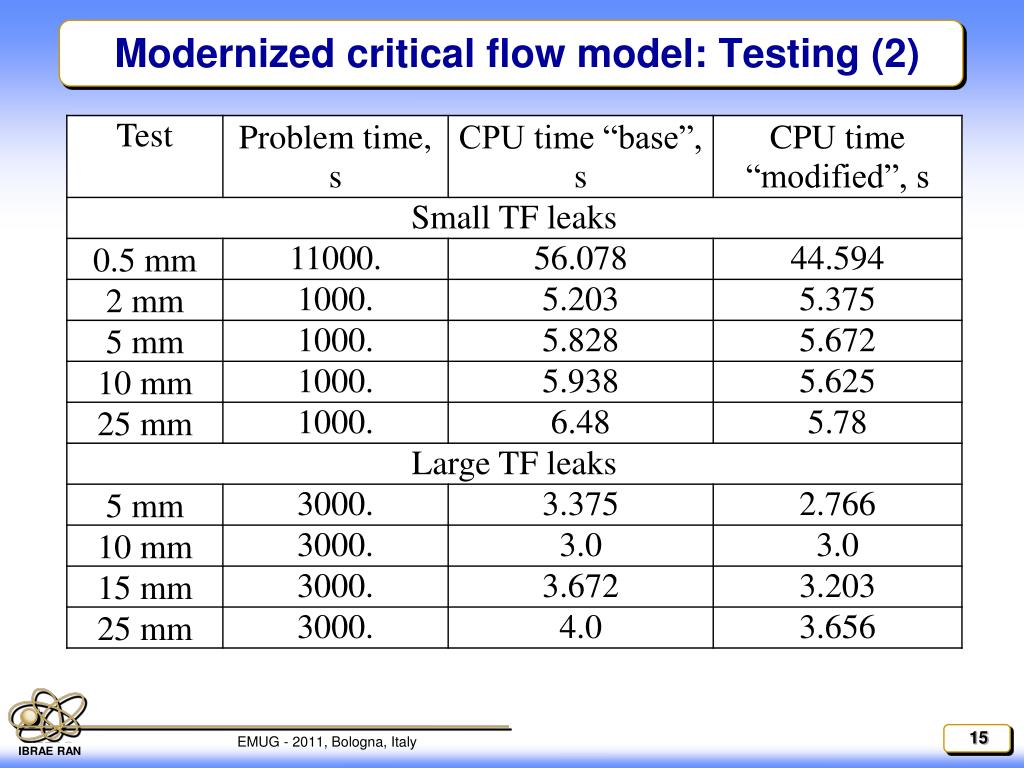 Modernized critical flow model: Testing (2)

| Test | Problem time, s | CPU time “base”, s | CPU time “modified”, s |
|---|---|---|---|
| Small TF leaks | | | |
| 0.5 mm | 11000. | 56.078 | 44.594 |
| 2 mm | 1000. | 5.203 | 5.375 |
| 5 mm | 1000. | 5.828 | 5.672 |
| 10 mm | 1000. | 5.938 | 5.625 |
| 25 mm | 1000. | 6.48 | 5.78 |
| Large TF leaks | | | |
| 5 mm | 3000. | 3.375 | 2.766 |
| 10 mm | 3000. | 3.0 | 3.0 |
| 15 mm | 3000. | 3.672 | 3.203 |
| 25 mm | 3000. | 4.0 | 3.656 |

IBRAE RAN

EMUG - 2011, Bologna, Italy

15